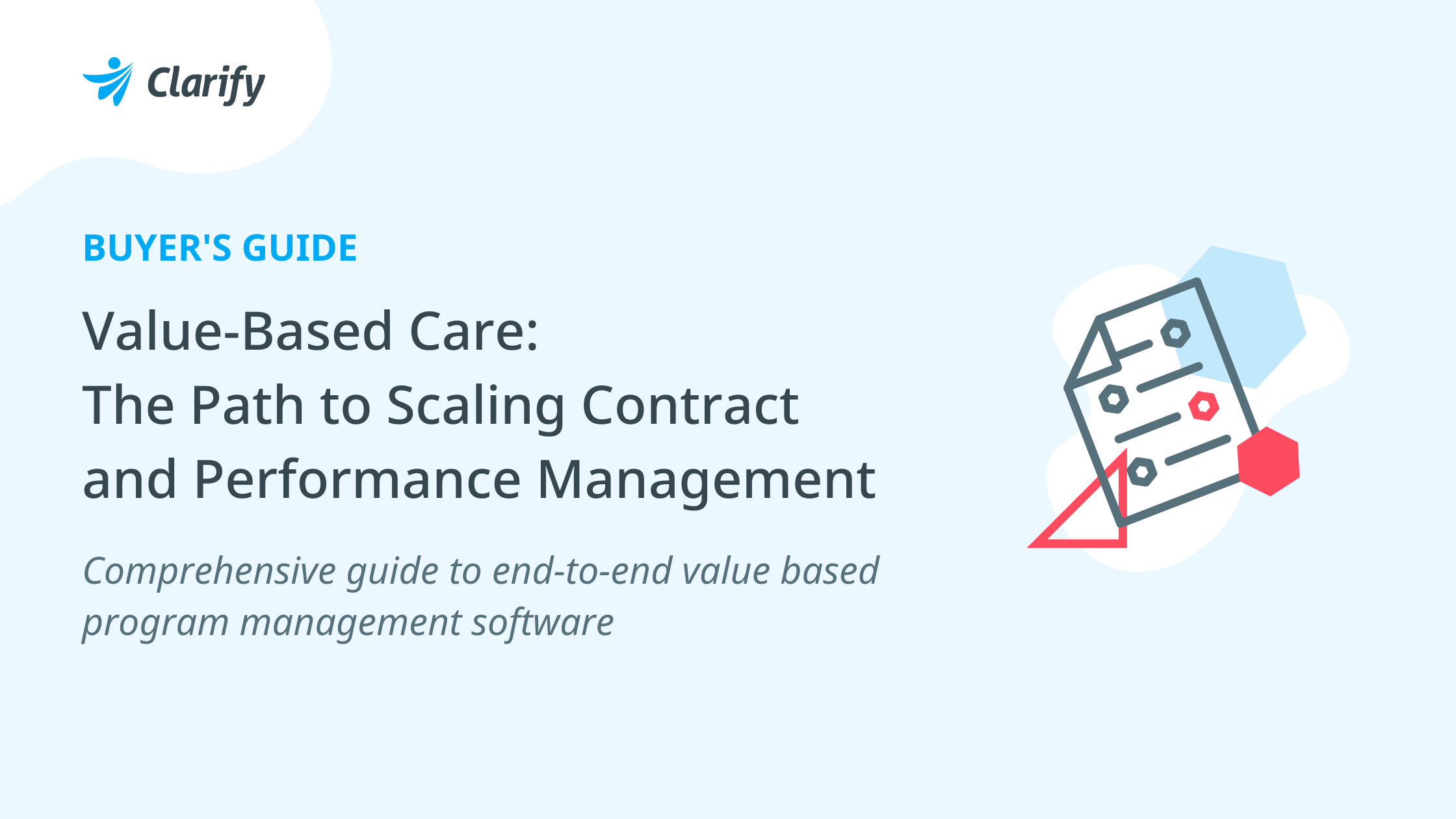 Clarify

BUYER'S GUIDE

Value-Based Care:
The Path to Scaling Contract and Performance Management

Comprehensive guide to end-to-end value based program management software